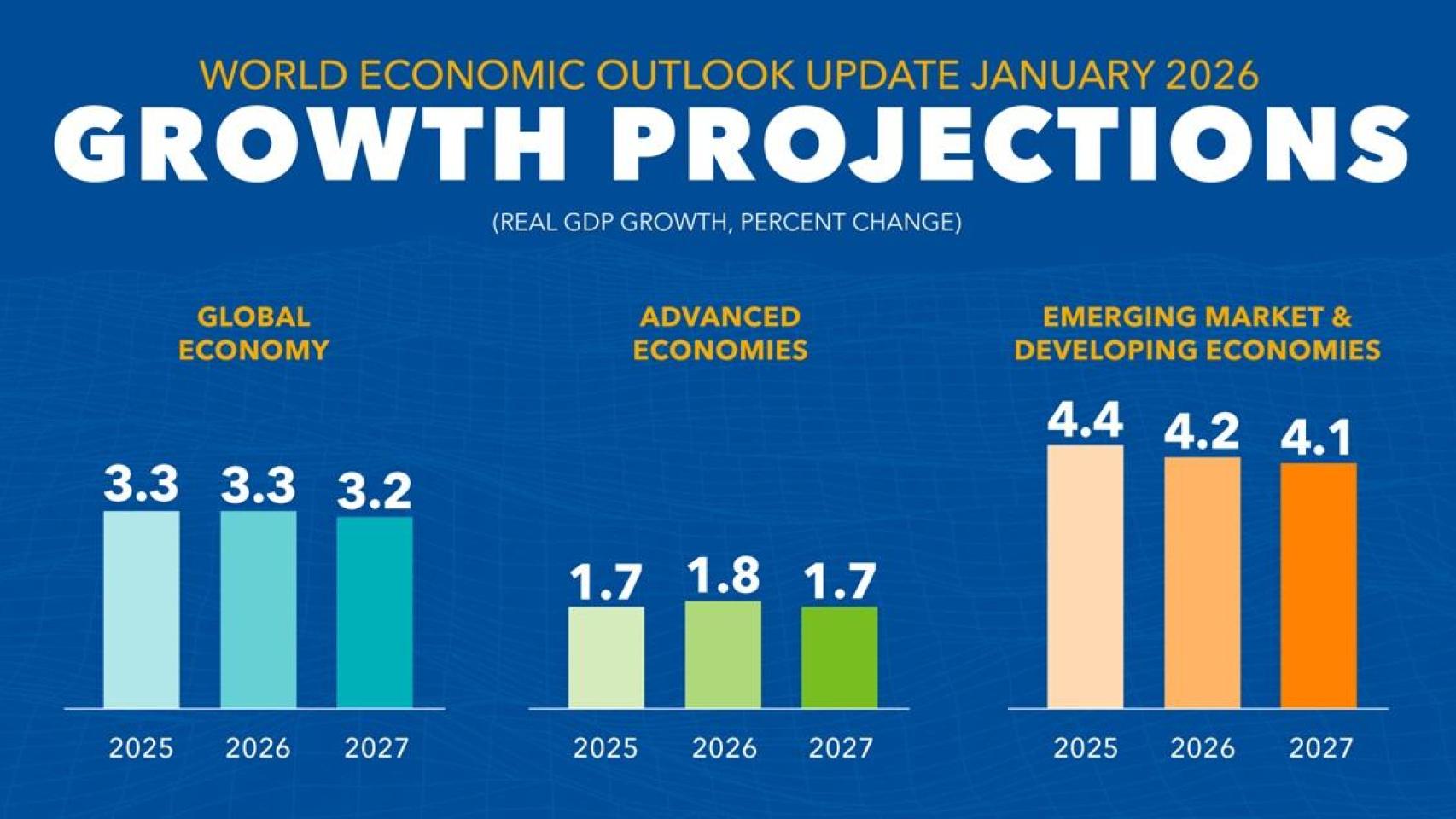 WORLD ECONOMIC OUTLOOK UPDATE JANUARY 2026
GROWTH PROJECTIONS
(REAL GDP GROWTH, PERCENT CHANGE)

GLOBAL ECONOMY

3.3 3.3 3.2

2025 2026 2027

ADVANCED ECONOMIES

1.7 1.8 1.7

2025 2026 2027

EMERGING MARKET & DEVELOPING ECONOMIES

4.4 4.2 4.1

2025 2026 2027